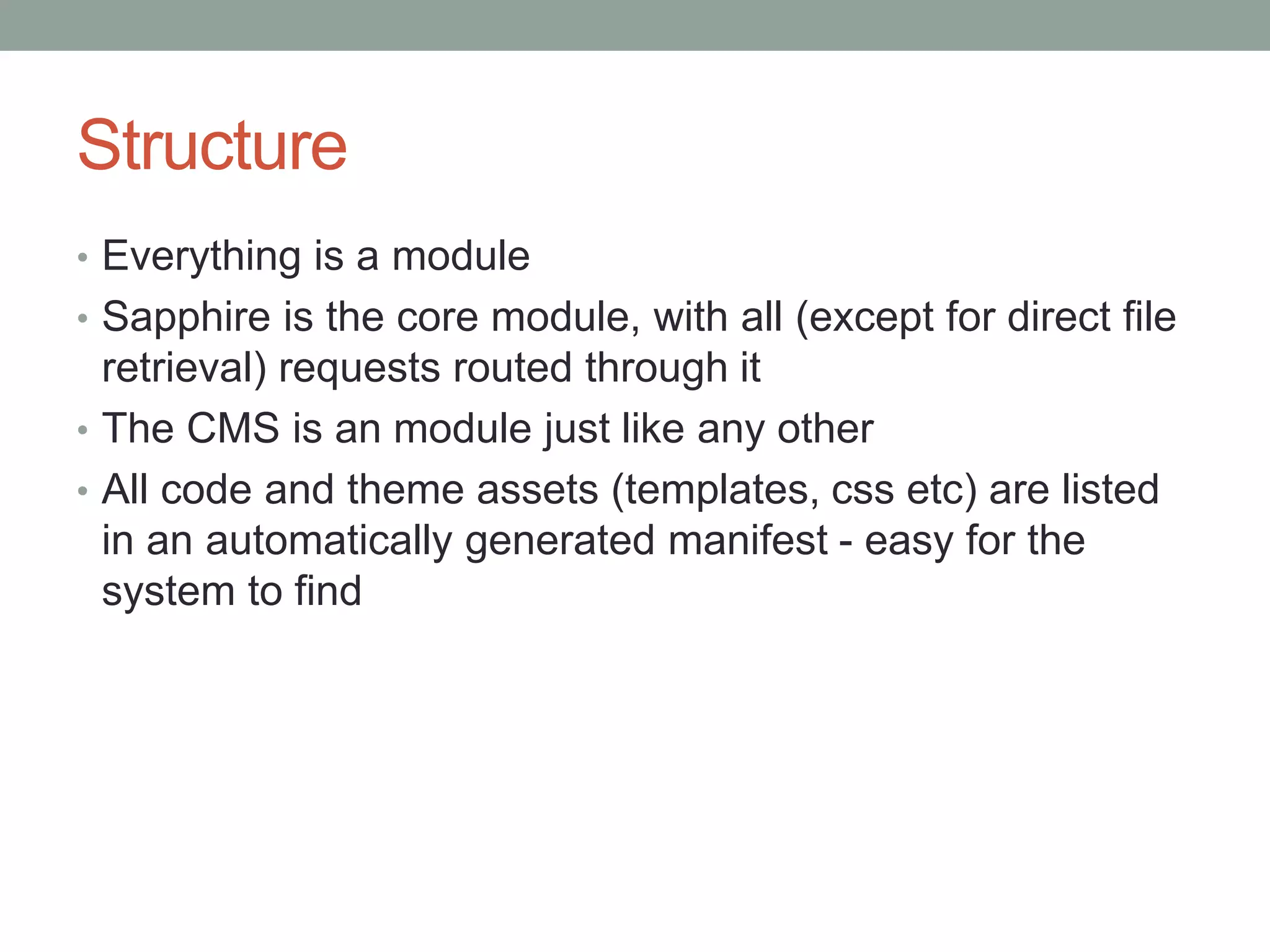 Structure

• Everything is a module
• Sapphire is the core module, with all (except for direct file retrieval) requests routed through it
• The CMS is an module just like any other
• All code and theme assets (templates, css etc) are listed in an automatically generated manifest - easy for the system to find